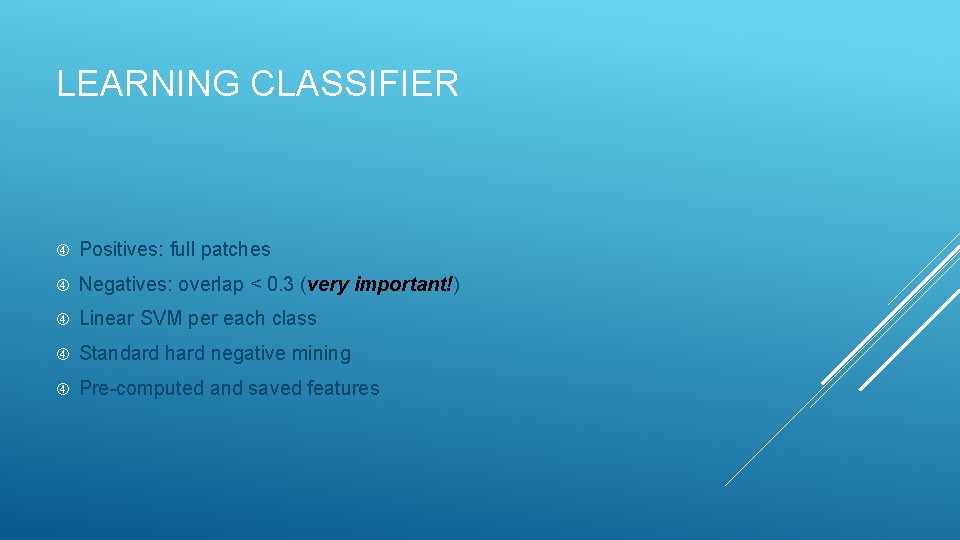 LEARNING CLASSIFIER

Positives: full patches

Negatives: overlap < 0.3 (very important!)

Linear SVM per each class

Standard hard negative mining

Pre-computed and saved features